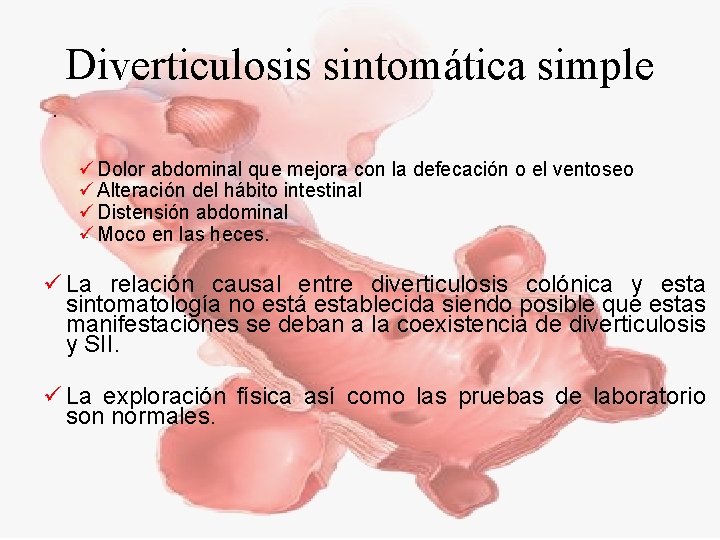 Diverticulosis sintomática simple

.

✓ Dolor abdominal que mejora con la defecación o el ventoseo
✓ Alteración del hábito intestinal
✓ Distensión abdominal
✓ Moco en las heces.

✓ La relación causal entre diverticulosis colónica y esta sintomatología no está establecida siendo posible que estas manifestaciones se deban a la coexistencia de diverticulosis y SII.

✓ La exploración física así como las pruebas de laboratorio son normales.